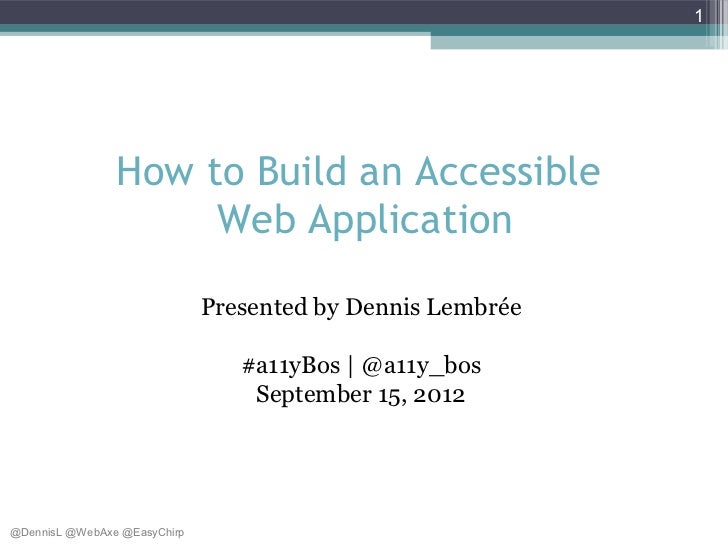 1

How to Build an Accessible Web Application

Presented by Dennis Lembrée

#a11yBos | @a11y_bos
September 15, 2012

@DennisL @WebAxe @EasyChirp